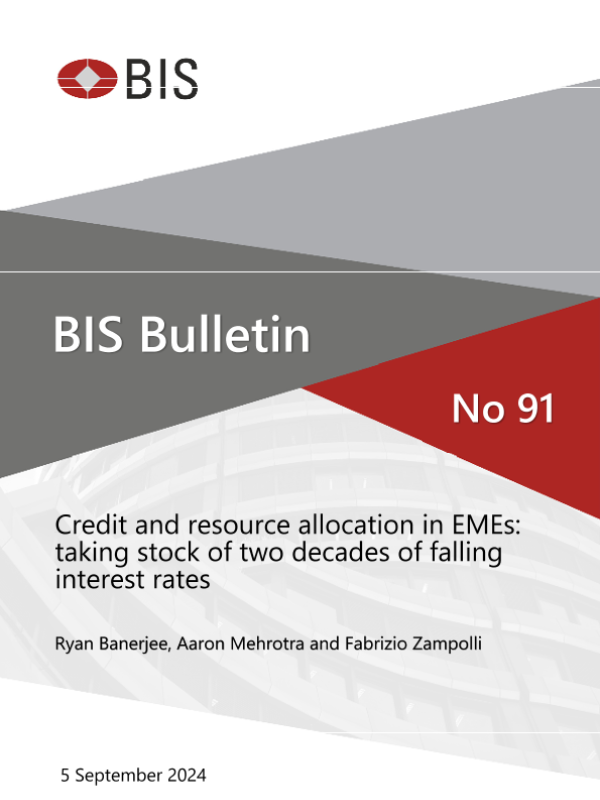 BIS

BIS Bulletin

No 91

Credit and resource allocation in EMEs: taking stock of two decades of falling interest rates

Ryan Banerjee, Aaron Mehrotra and Fabrizio Zampolli

5 September 2024